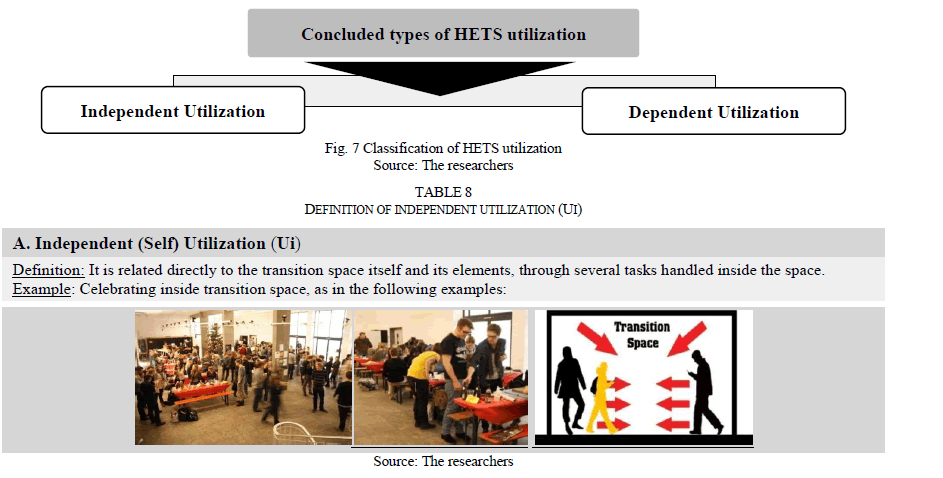 Concluded types of HETS utilization

Independent Utilization

Dependent Utilization

Fig. 7 Classification of HETS utilization
Source: The researchers

TABLE 8
DEFINITION OF INDEPENDENT UTILIZATION (UI)

A. Independent (Self) Utilization (Ui)

Definition: It is related directly to the transition space itself and its elements, through several tasks handled inside the space.
Example: Celebrating inside transition space, as in the following examples:

Transition Space

Source: The researchers